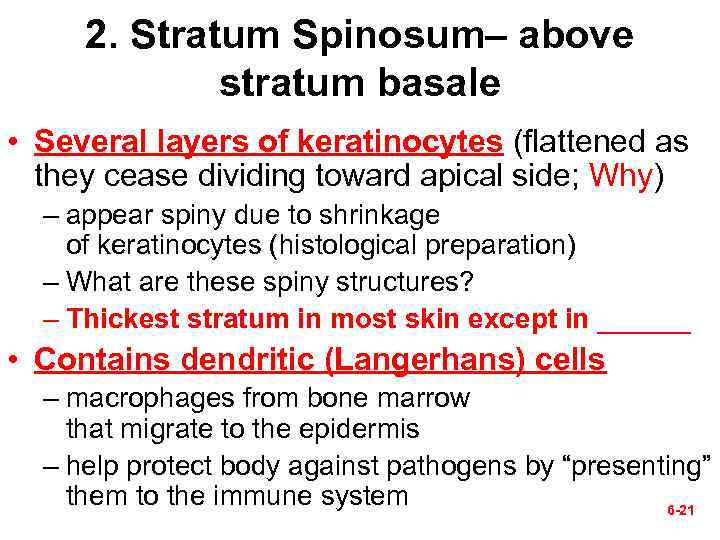 2. Stratum Spinosum– above stratum basale

• Several layers of keratinocytes (flattened as they cease dividing toward apical side; Why)
– appear spiny due to shrinkage of keratinocytes (histological preparation)
– What are these spiny structures?
– Thickest stratum in most skin except in ______

• Contains dendritic (Langerhans) cells
– macrophages from bone marrow that migrate to the epidermis
– help protect body against pathogens by “presenting” them to the immune system

6-21